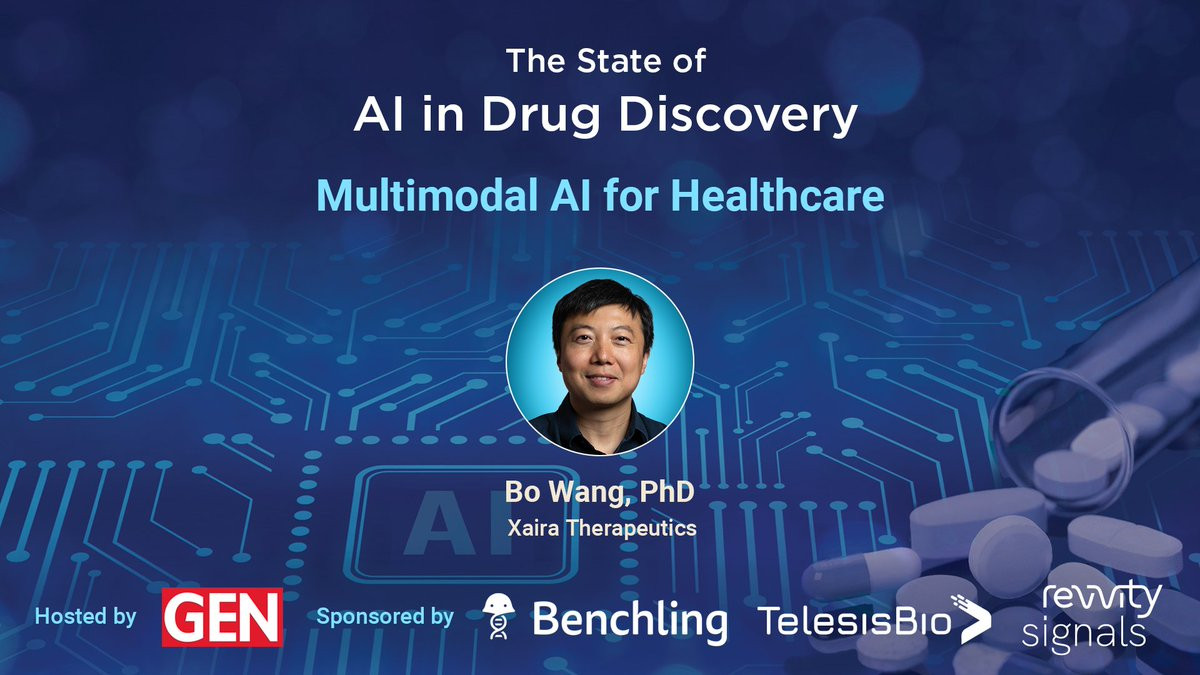 The State of
AI in Drug Discovery

Multimodal AI for Healthcare

AI

Bo Wang, PhD
Xaira Therapeutics

Hosted by GEN Sponsored by Benchling TelesisBio revvity signals